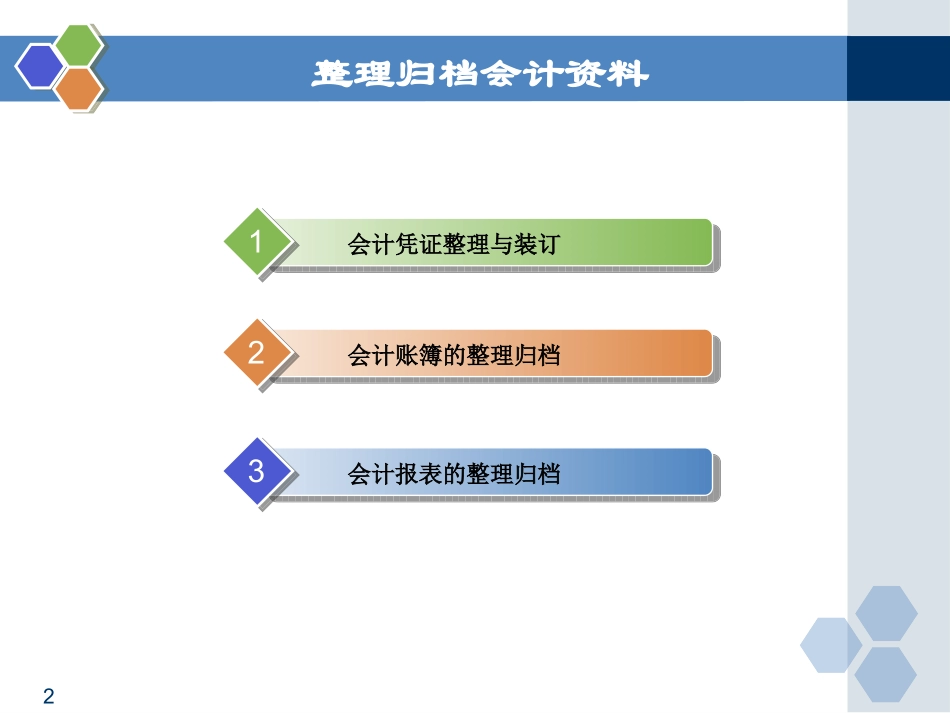 整理归档会计资料

1 会计凭证整理与装订

2 会计账簿的整理归档

3 会计报表的整理归档

2